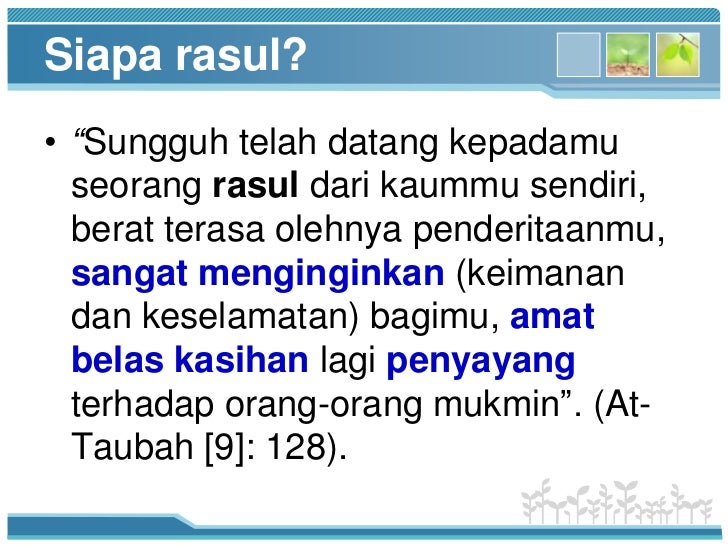 Siapa rasul?

• “Sungguh telah datang kepadamu seorang rasul dari kaummu sendiri, berat terasa olehnya penderitaanmu, sangat menginginkan (keimanan dan keselamatan) bagimu, amat belas kasihan lagi penyayang terhadap orang-orang mukmin”. (At-Taubah [9]: 128).